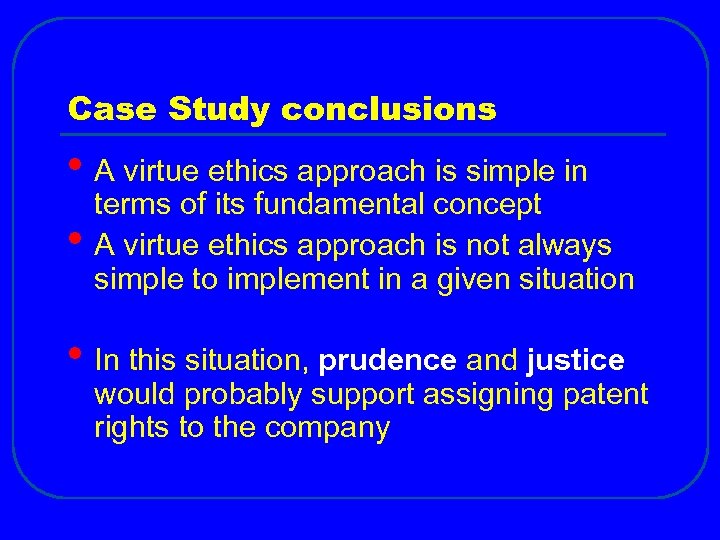 Case Study conclusions

• A virtue ethics approach is simple in terms of its fundamental concept
• A virtue ethics approach is not always simple to implement in a given situation

• In this situation, prudence and justice would probably support assigning patent rights to the company